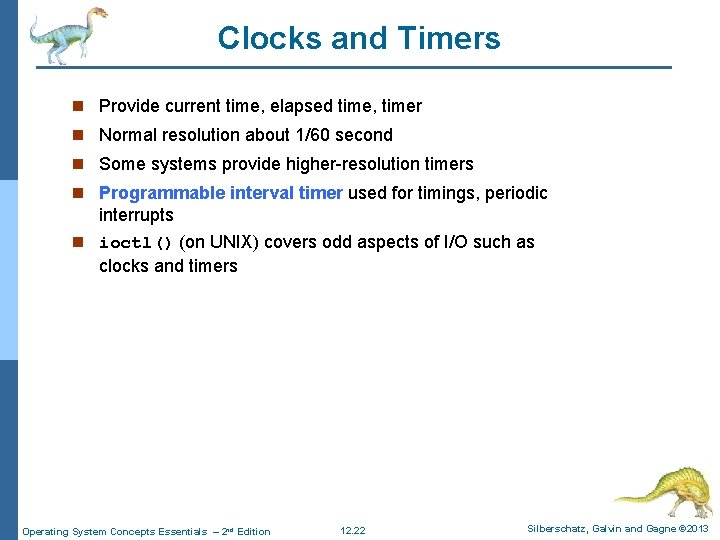 Clocks and Timers

- Provide current time, elapsed time, timer
- Normal resolution about 1/60 second
- Some systems provide higher-resolution timers
- Programmable interval timer used for timings, periodic interrupts
- ioctl() (on UNIX) covers odd aspects of I/O such as clocks and timers

Operating System Concepts Essentials – 2nd Edition 12.22 Silberschatz, Galvin and Gagne ©2013